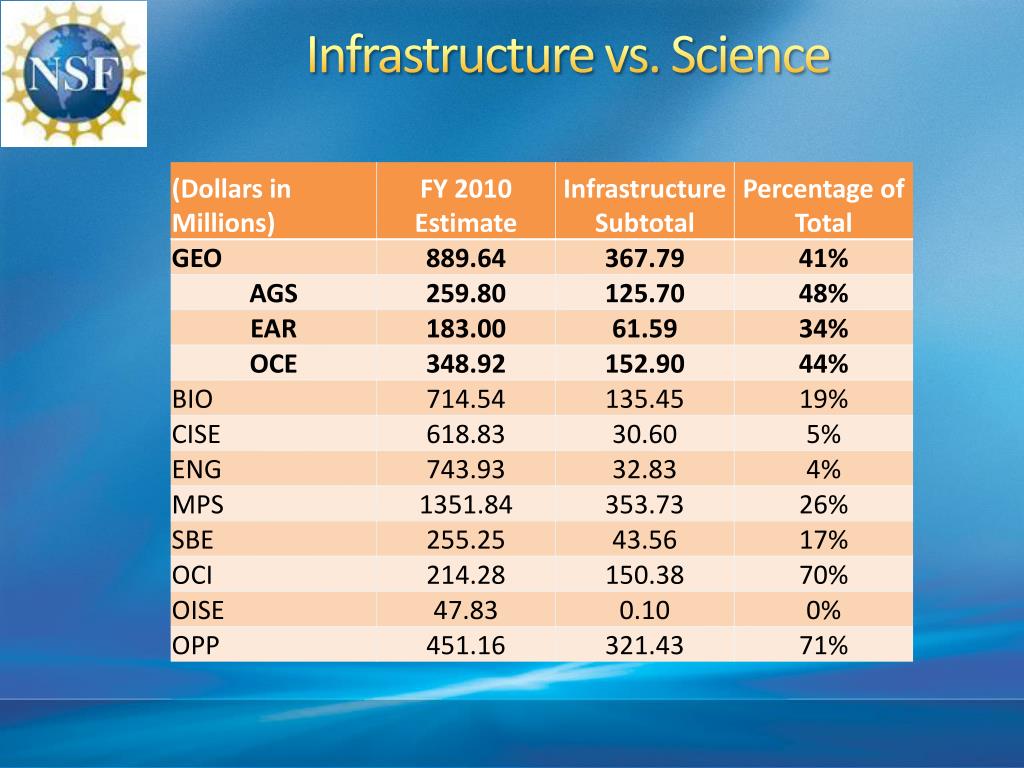 NSF

Infrastructure vs. Science

| (Dollars in Millions) | FY 2010 Estimate | Infrastructure Subtotal | Percentage of Total |
|---|---|---|---|
| GEO | 889.64 | 367.79 | 41% |
| AGS | 259.80 | 125.70 | 48% |
| EAR | 183.00 | 61.59 | 34% |
| OCE | 348.92 | 152.90 | 44% |
| BIO | 714.54 | 135.45 | 19% |
| CISE | 618.83 | 30.60 | 5% |
| ENG | 743.93 | 32.83 | 4% |
| MPS | 1351.84 | 353.73 | 26% |
| SBE | 255.25 | 43.56 | 17% |
| OCI | 214.28 | 150.38 | 70% |
| OISE | 47.83 | 0.10 | 0% |
| OPP | 451.16 | 321.43 | 71% |